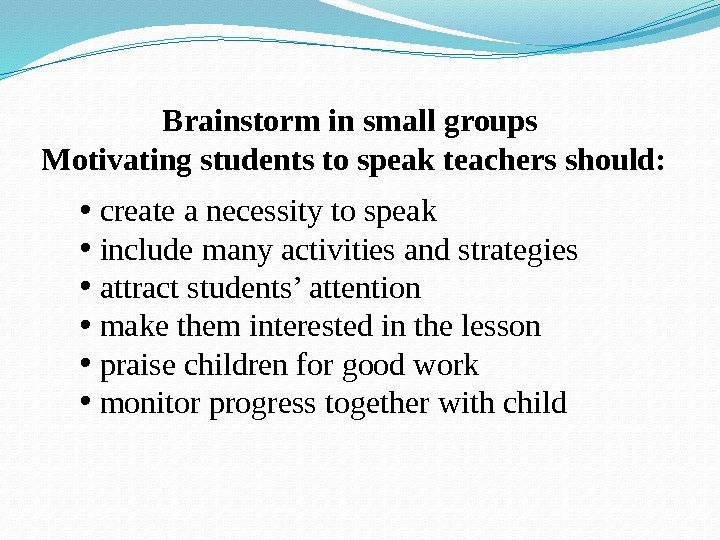 Brainstorm in small groups
Motivating students to speak teachers should:

• create a necessity to speak
• include many activities and strategies
• attract students’ attention
• make them interested in the lesson
• praise children for good work
• monitor progress together with child